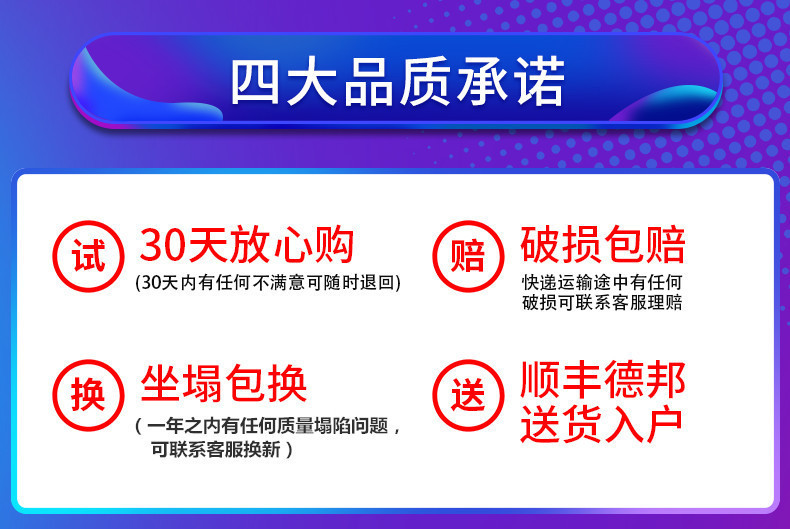 四大品质承诺

试 30天放心购
(30天内有任何不满意可随时退回)

赔 破损包赔
快递运输途中有任何破损可联系客服理赔

换 坐塌包换
（一年之内有任何质量塌陷问题，可联系客服换新）

送 顺丰德邦送货入户